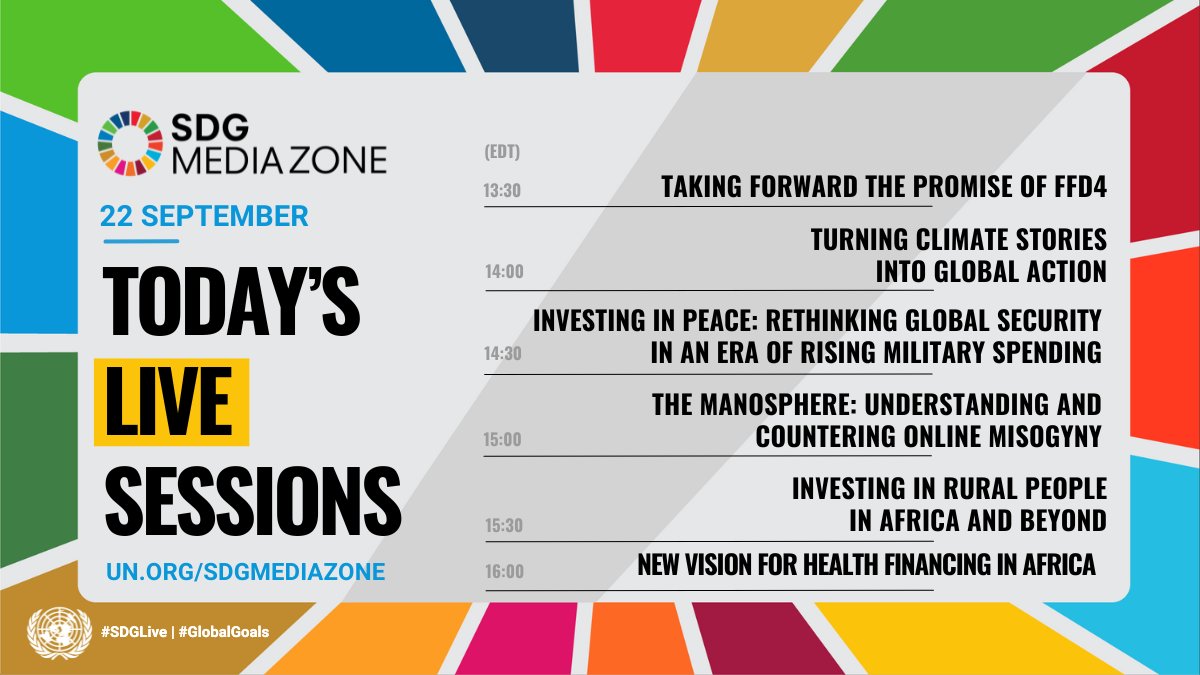 SDG MEDIA ZONE

22 SEPTEMBER

TODAY'S LIVE SESSIONS

UN.ORG/SDGMEDIAZONE

(EDT)

13:30 TAKING FORWARD THE PROMISE OF FFD4

14:00 TURNING CLIMATE STORIES INTO GLOBAL ACTION

14:30 INVESTING IN PEACE: RETHINKING GLOBAL SECURITY IN AN ERA OF RISING MILITARY SPENDING

15:00 THE MANOSPHERE: UNDERSTANDING AND COUNTERING ONLINE MISOGYNY

15:30 INVESTING IN RURAL PEOPLE IN AFRICA AND BEYOND

16:00 NEW VISION FOR HEALTH FINANCING IN AFRICA

#SDGLive | #GlobalGoals